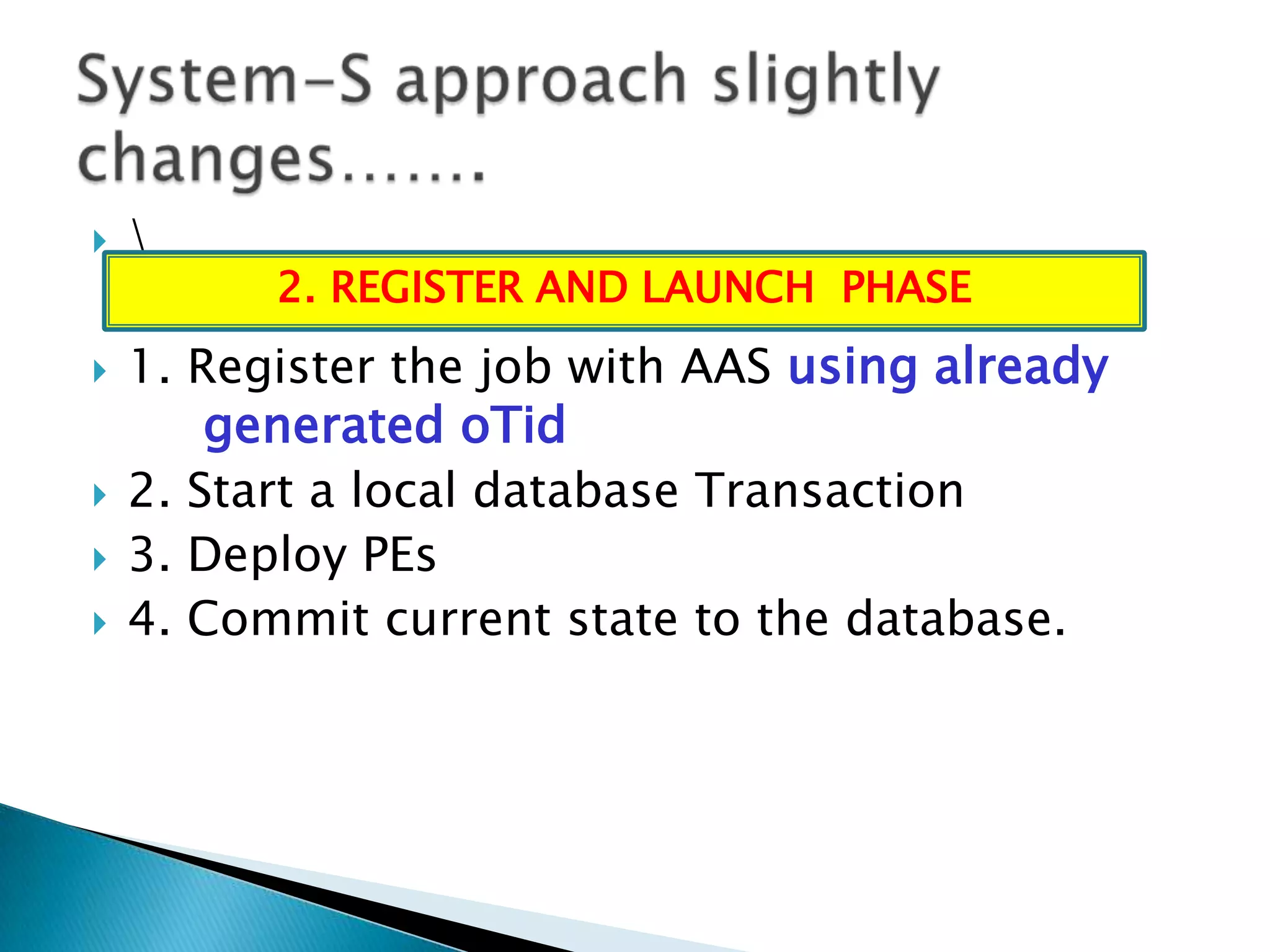 System–S approach slightly changes…….

\

2. REGISTER AND LAUNCH PHASE

1. Register the job with AAS using already generated oTid

2. Start a local database Transaction

3. Deploy PEs

4. Commit current state to the database.